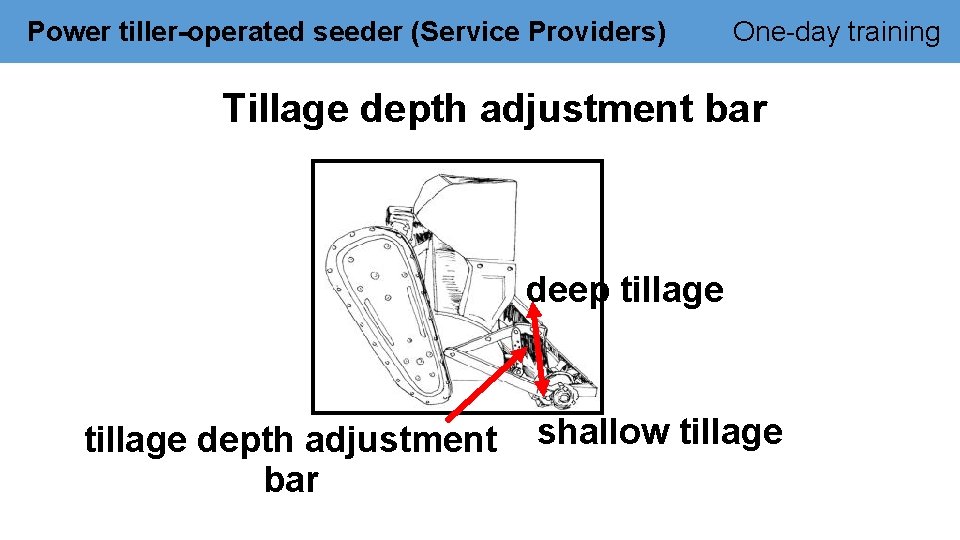 Power tiller-operated seeder (Service Providers)

One-day training

Tillage depth adjustment bar

deep tillage

tillage depth adjustment bar

shallow tillage